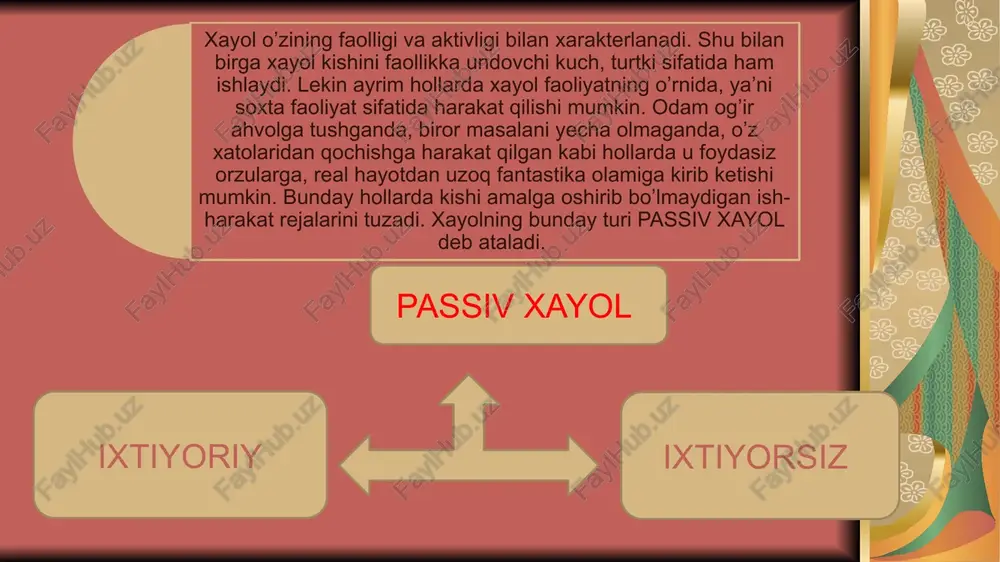 Xayol o'zining faolligi va aktivligi bilan xarakterlanadi. Shu bilan birga xayol kishini faollikka undovchi kuch, turtki sifatida ham ishlaydi. Lekin ayrim hollarda xayol faoliyatning o'rnida, ya'ni soxta faoliyat sifatida harakat qilishi mumkin. Odam og'ir ahvolga tushganda, biror masalani yecha olmaganda, o'z xatolaridan qochishga harakat qilgan kabi hollarda u foydasiz orzularga, real hayotdan uzoq fantastika olamiga kirib ketishi mumkin. Bunday hollarda kishi amalga oshirib bo'lmaydigan ish-harakat rejalarini tuzadi. Xayolning bunday turi PASSIV XAYOL deb ataladi.

PASSIV XAYOL

IXTIYORIY

IXTIYORSIZ

FaylHub.uz